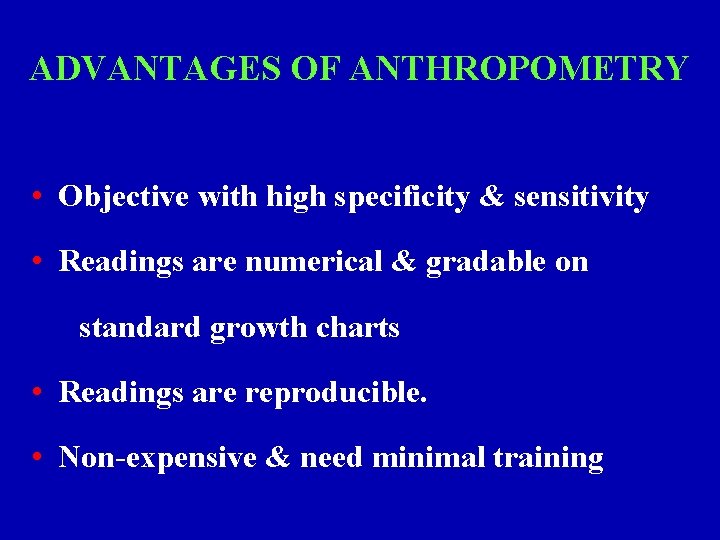 ADVANTAGES OF ANTHROPOMETRY

• Objective with high specificity & sensitivity

• Readings are numerical & gradable on standard growth charts

• Readings are reproducible.

• Non-expensive & need minimal training